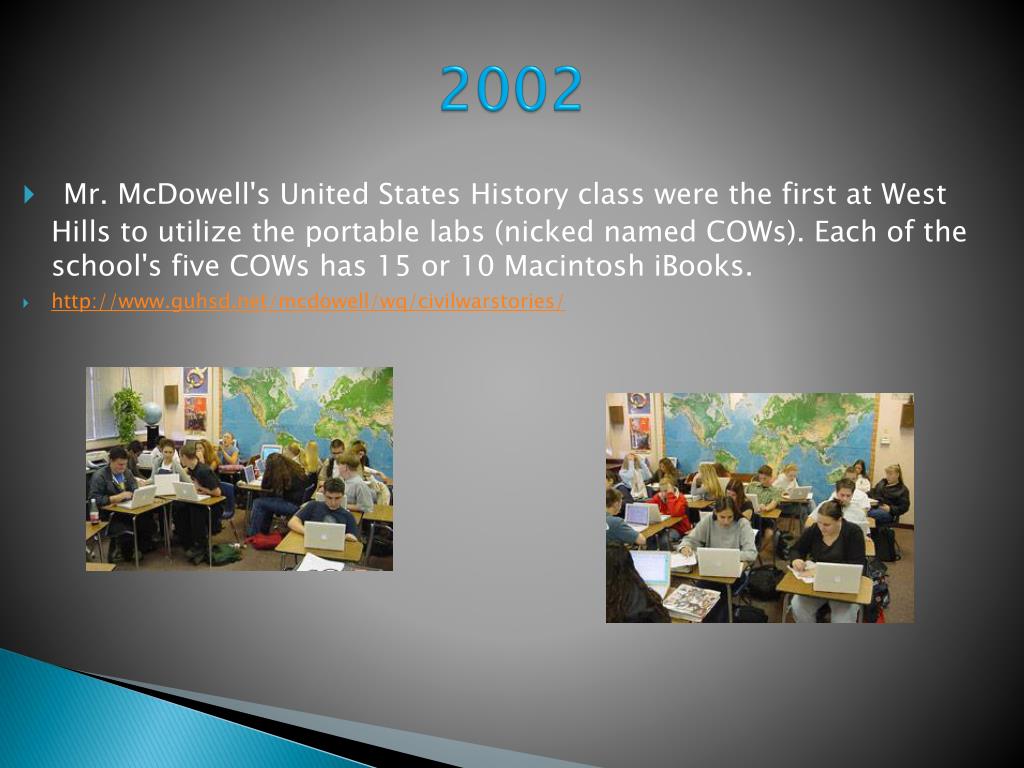 2002

Mr. McDowell's United States History class were the first at West Hills to utilize the portable labs (nicked named COWs). Each of the school's five COWs has 15 or 10 Macintosh iBooks.

http://www.guhsd.net/mcdowell/wq/civilwarstories/